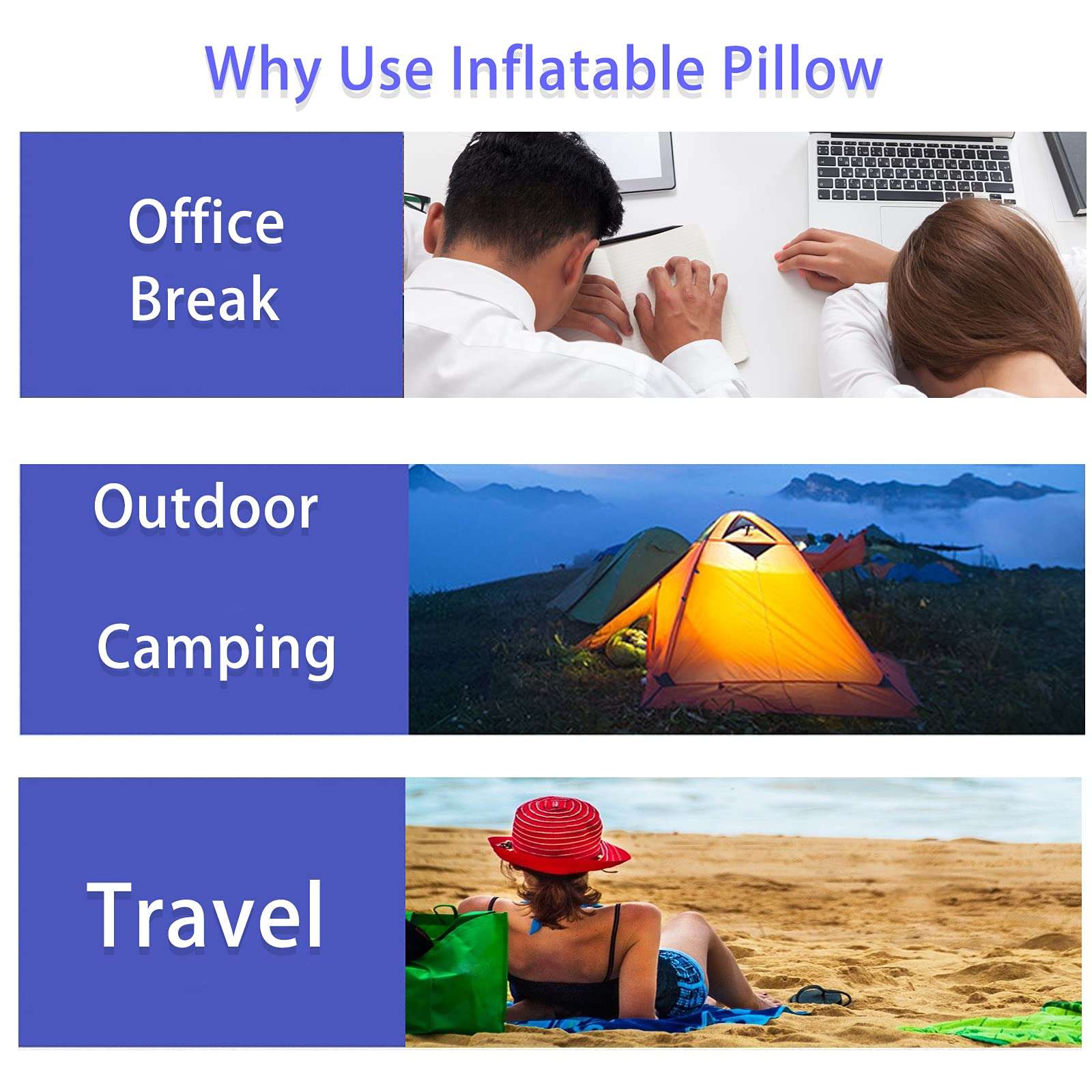 Why Use Inflatable Pillow

Office Break

Outdoor

Camping

Travel